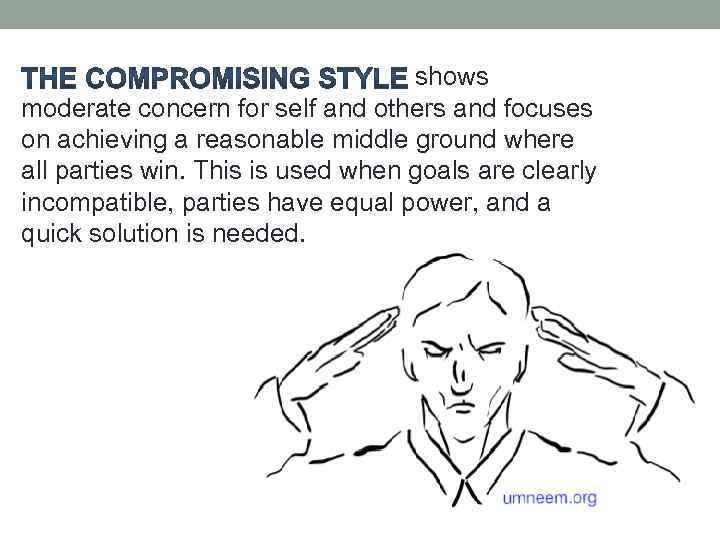 THE COMPROMISING STYLE shows moderate concern for self and others and focuses on achieving a reasonable middle ground where all parties win. This is used when goals are clearly incompatible, parties have equal power, and a quick solution is needed.

umneem.org